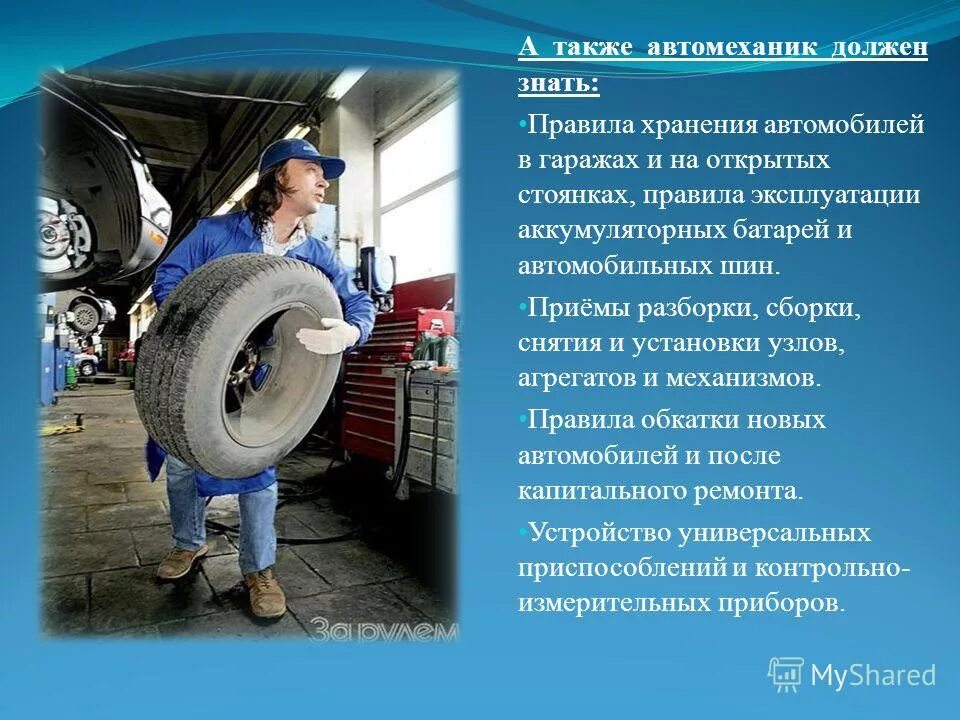 А также автомеханик должен знать:

•Правила хранения автомобилей в гаражах и на открытых стоянках, правила эксплуатации аккумуляторных батарей и автомобильных шин.

•Приёмы разборки, сборки, снятия и установки узлов, агрегатов и механизмов.

•Правила обкатки новых автомобилей и после капитального ремонта.

•Устройство универсальных приспособлений и контрольно-измерительных приборов.

За рулем

MyShared